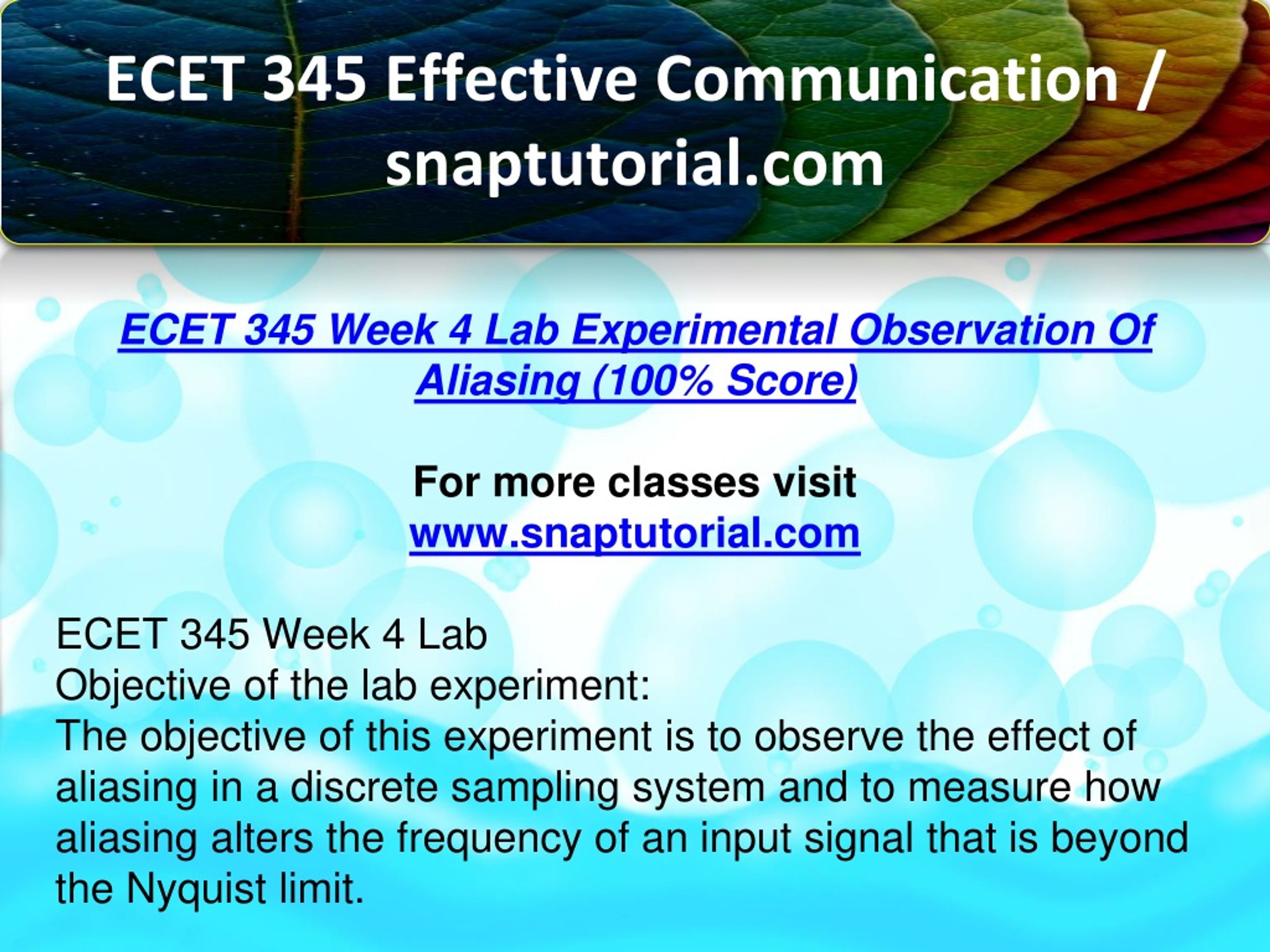 ECET 345 Effective Communication / snaptutorial.com

ECET 345 Week 4 Lab Experimental Observation Of Aliasing (100% Score)

For more classes visit
www.snaptutorial.com

ECET 345 Week 4 Lab
Objective of the lab experiment:
The objective of this experiment is to observe the effect of aliasing in a discrete sampling system and to measure how aliasing alters the frequency of an input signal that is beyond the Nyquist limit.